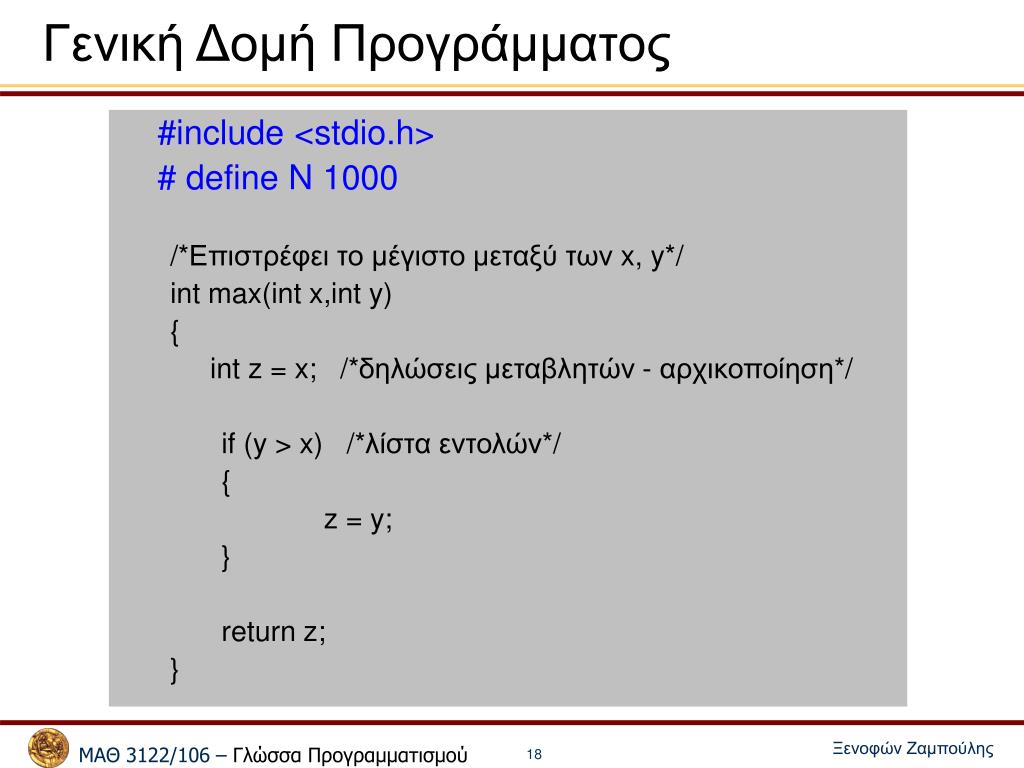 Γενική Δομή Προγράμματος

#include <stdio.h>
# define N 1000

/*Επιστρέφει το μέγιστο μεταξύ των x, y*/
int max(int x,int y)
{
int z = x; /*δηλώσεις μεταβλητών - αρχικοποίηση*/

if (y > x) /*λίστα εντολών*/
{
z = y;
}

return z;
}

ΜΑΘ 3122/106 – Γλώσσα Προγραμματισμού

18

Ξενοφών Ζαμπούλης